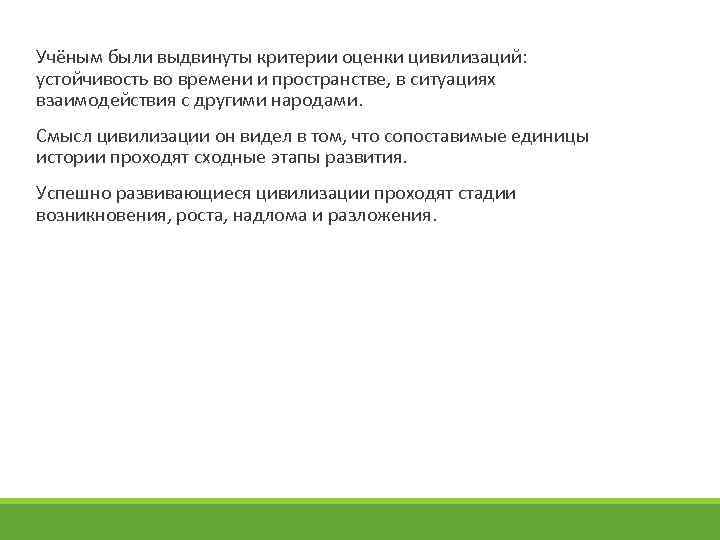 Учёным были выдвинуты критерии оценки цивилизаций: устойчивость во времени и пространстве, в ситуациях взаимодействия с другими народами.

Смысл цивилизации он видел в том, что сопоставимые единицы истории проходят сходные этапы развития.

Успешно развивающиеся цивилизации проходят стадии возникновения, роста, надлома и разложения.